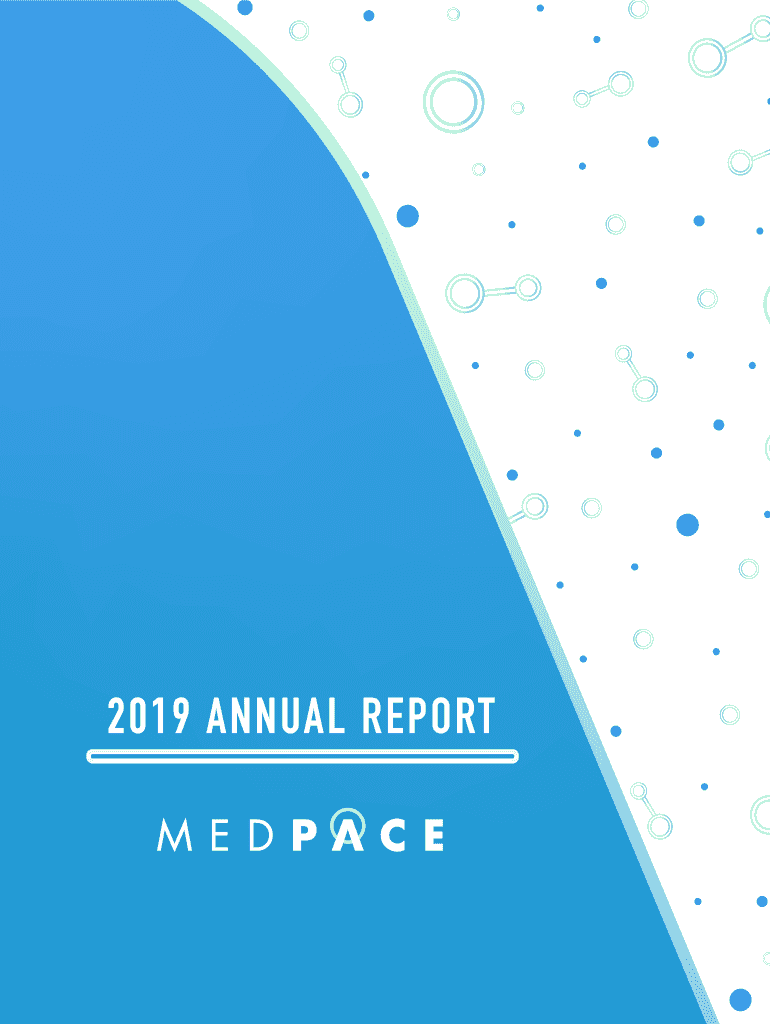 2019 ANNUAL REPORT

MEDPACE